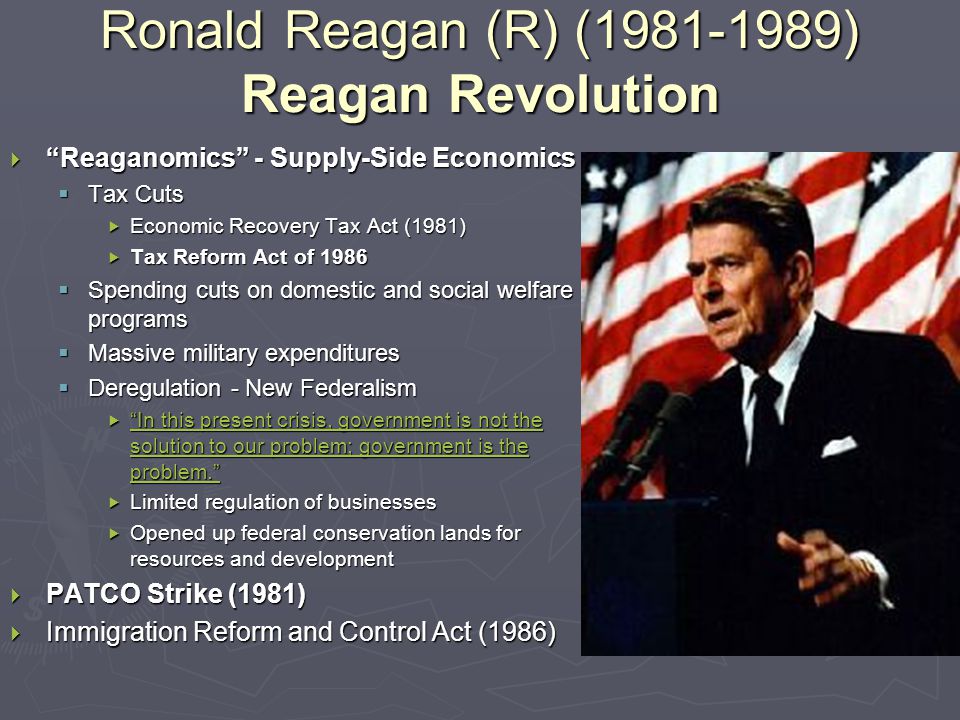 Ronald Reagan (R) (1981-1989)
Reagan Revolution

“Reaganomics” - Supply-Side Economics
Tax Cuts
Economic Recovery Tax Act (1981)
Tax Reform Act of 1986
Spending cuts on domestic and social welfare programs
Massive military expenditures
Deregulation - New Federalism
“In this present crisis, government is not the solution to our problem; government is the problem.”
Limited regulation of businesses
Opened up federal conservation lands for resources and development
PATCO Strike (1981)
Immigration Reform and Control Act (1986)